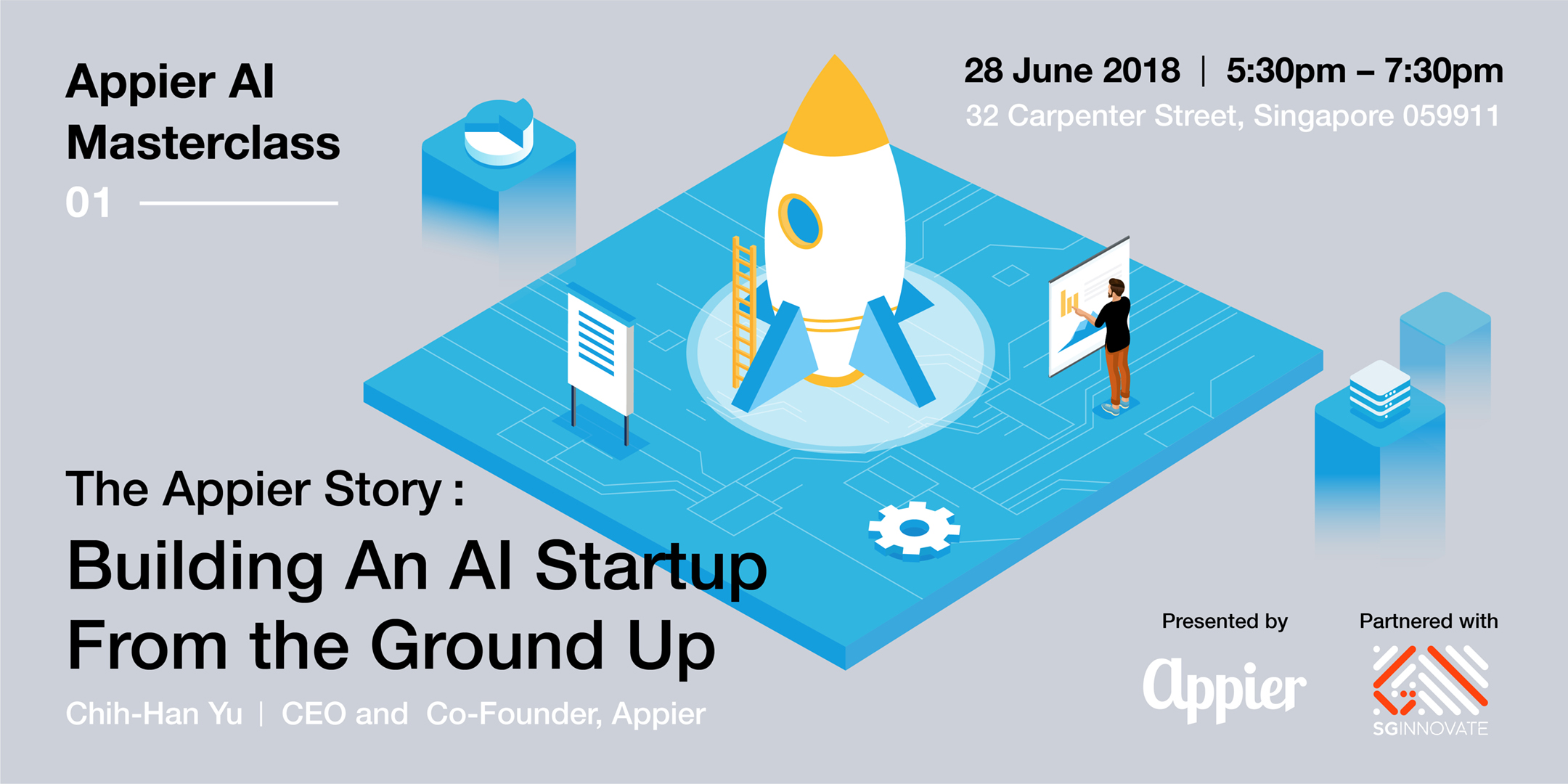 Appier AI Masterclass
01

28 June 2018 | 5:30pm – 7:30pm
32 Carpenter Street, Singapore 059911

The Appier Story :
Building An AI Startup From the Ground Up
Chih-Han Yu | CEO and Co-Founder, Appier

Presented by
Appier

Partnered with
SGINNOVATE